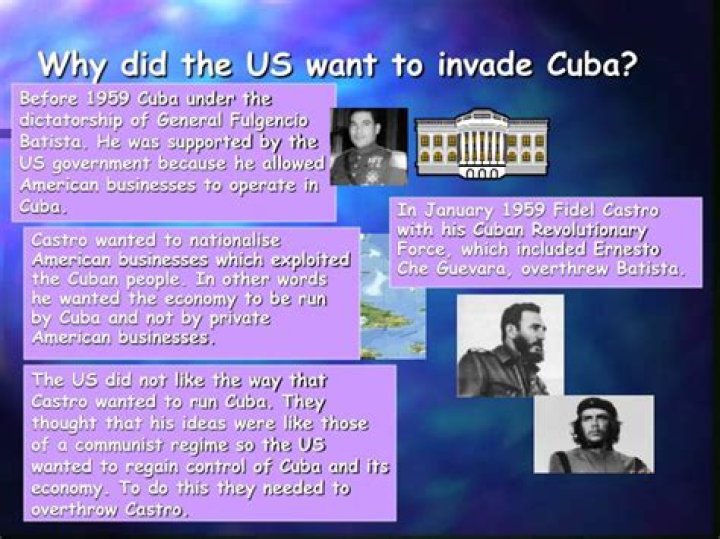 Why did the US want to invade Cuba?

Before 1959 Cuba under the dictatorship of General Fulgencio Batista. He was supported by the US government because he allowed American businesses to operate in Cuba.

In January 1959 Fidel Castro with his Cuban Revolutionary Force, which included Ernesto Che Guevara, overthrew Batista.

Castro wanted to nationalise American businesses which exploited the Cuban people. In other words he wanted the economy to be run by Cuba and not by private American businesses.

The US did not like the way that Castro wanted to run Cuba. They thought that his ideas were like those of a communist regime so the US wanted to regain control of Cuba and its economy. To do this they needed to overthrow Castro.